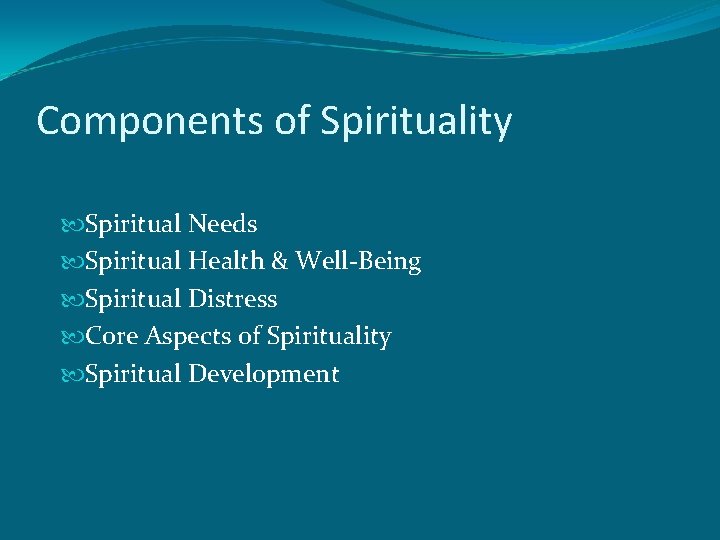 Components of Spirituality

Spiritual Needs
Spiritual Health & Well-Being
Spiritual Distress
Core Aspects of Spirituality
Spiritual Development